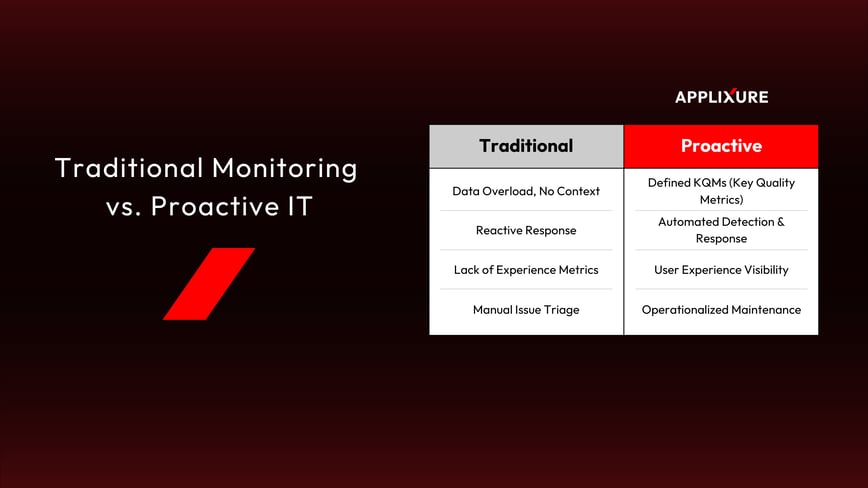 Traditional Monitoring vs. Proactive IT

APPLIXURE

| Traditional | Proactive |
|---|---|
| Data Overload, No Context | Defined KQMs (Key Quality Metrics) |
| Reactive Response | Automated Detection & Response |
| Lack of Experience Metrics | User Experience Visibility |
| Manual Issue Triage | Operationalized Maintenance |